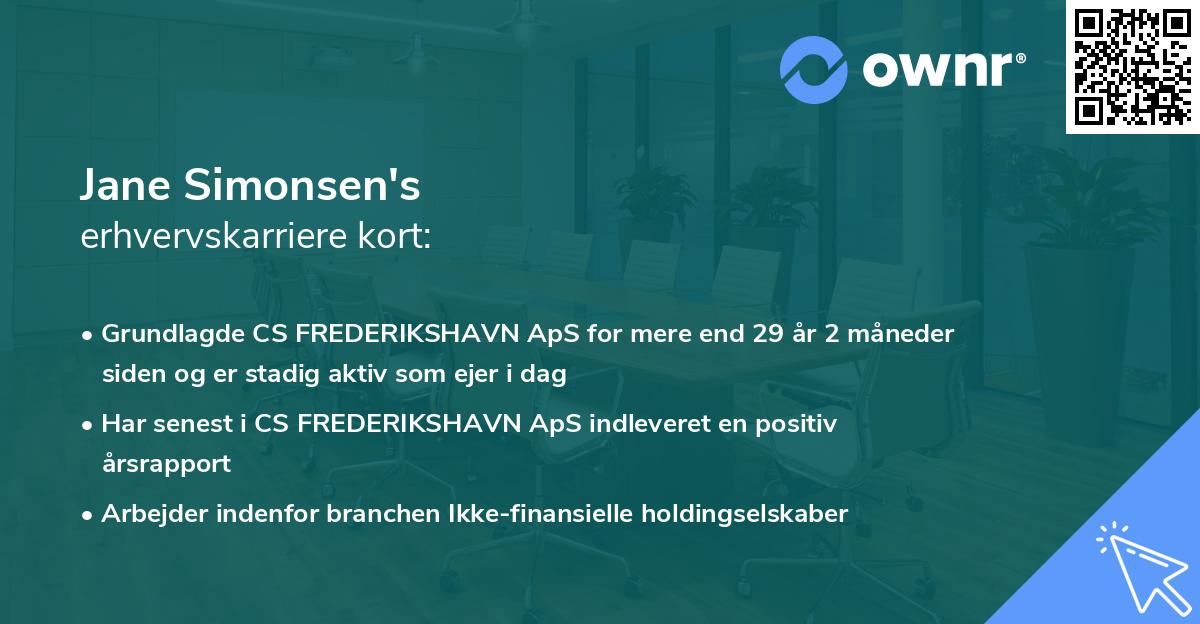 ownr®

Jane Simonsen's
erhvervskarriere kort:

• Grundlagde CS FREDERIKSHAVN ApS for mere end 29 år 2 måneder siden og er stadig aktiv som ejer i dag

• Har senest i CS FREDERIKSHAVN ApS indleveret en positiv årsrapport

• Arbejder indenfor branchen Ikke-finansielle holdingselskaber